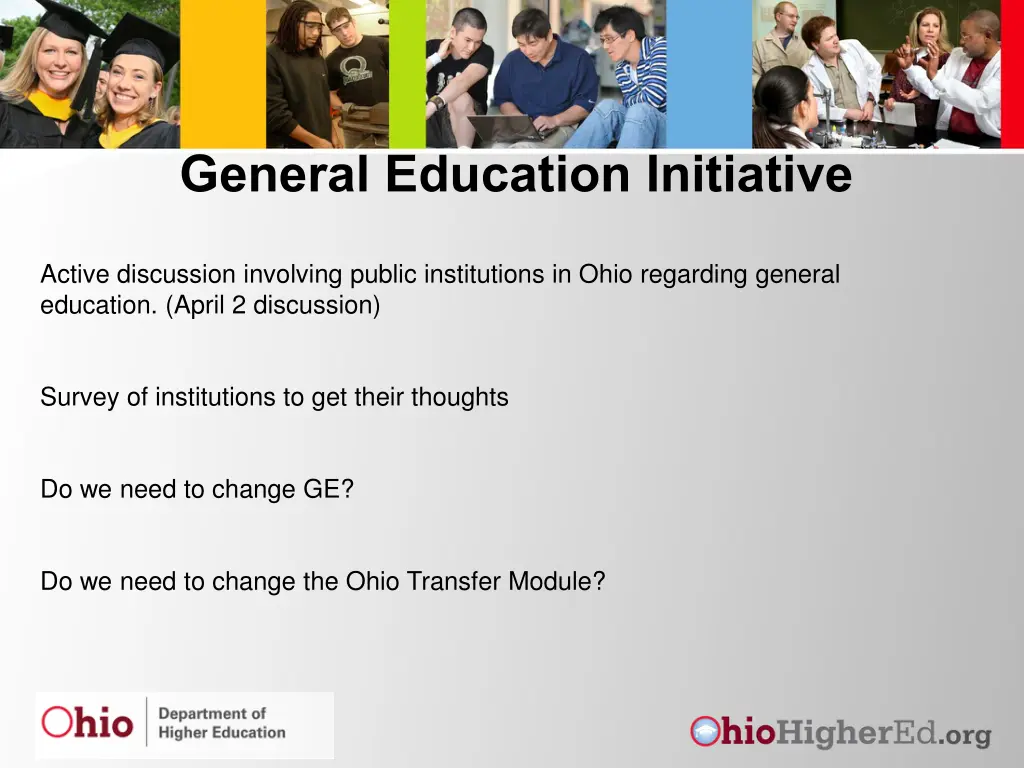 General Education Initiative

Active discussion involving public institutions in Ohio regarding general education. (April 2 discussion)

Survey of institutions to get their thoughts

Do we need to change GE?

Do we need to change the Ohio Transfer Module?

Ohio Department of Higher Education

OhioHigherEd.org